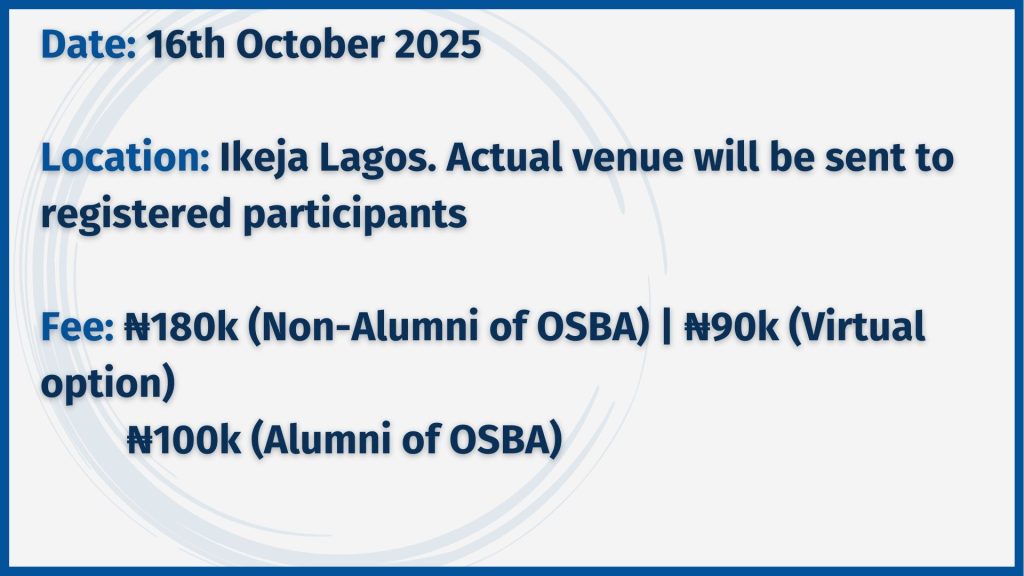 Date: 16th October 2025

Location: Ikeja Lagos. Actual venue will be sent to registered participants

Fee: ₦180k (Non-Alumni of OSBA) | ₦90k (Virtual option)
₦100k (Alumni of OSBA)